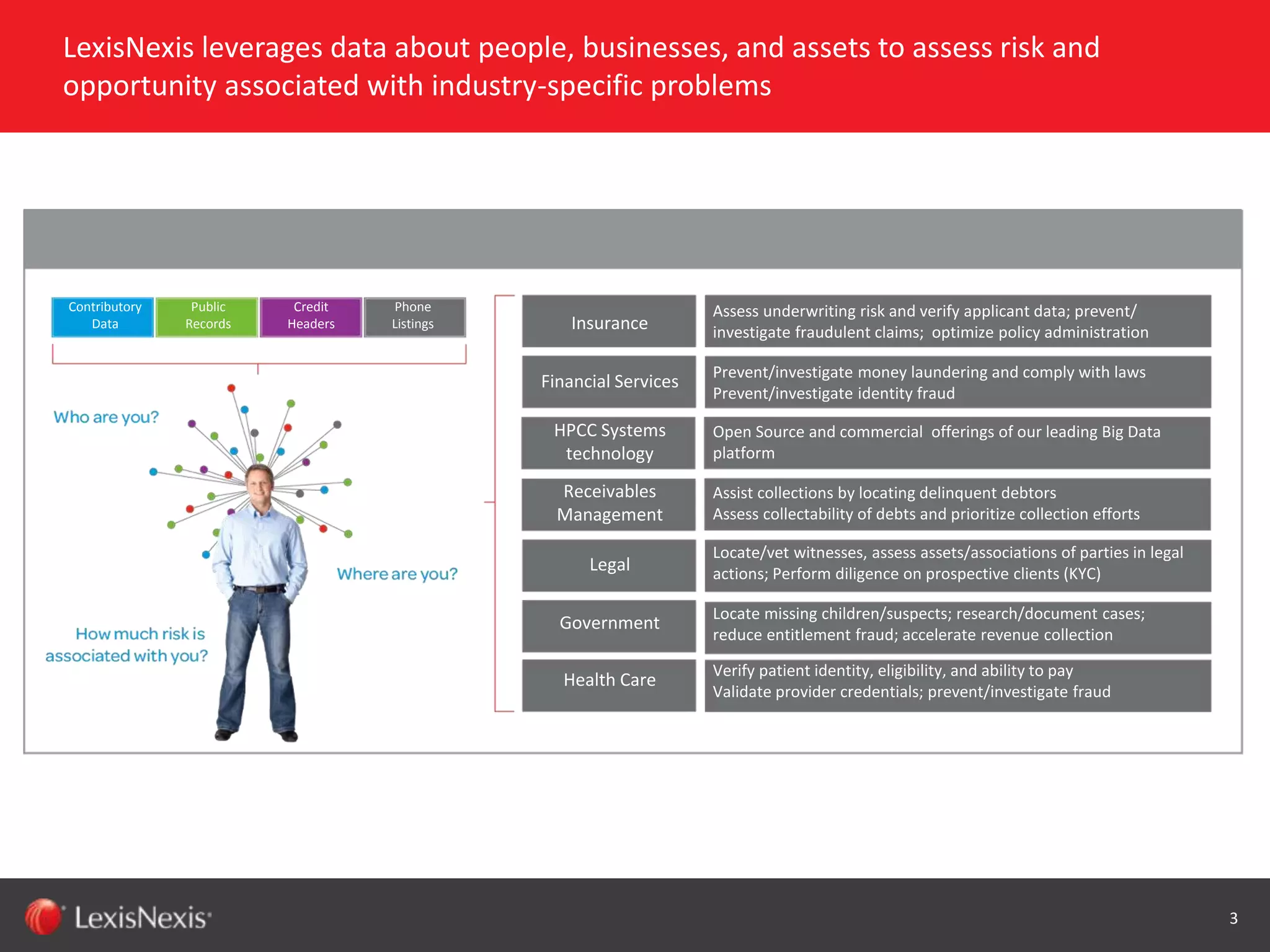 LexisNexis leverages data about people, businesses, and assets to assess risk and opportunity associated with industry-specific problems

Contributory Data

Public Records

Credit Headers

Phone Listings

Who are you?

Where are you?

How much risk is associated with you?

| Insurance | Assess underwriting risk and verify applicant data; prevent/ investigate fraudulent claims; optimize policy administration |
|---|---|
| Financial Services | Prevent/investigate money laundering and comply with laws Prevent/investigate identity fraud |
| HPCC Systems technology | Open Source and commercial offerings of our leading Big Data platform |
| Receivables Management | Assist collections by locating delinquent debtors Assess collectability of debts and prioritize collection efforts |
| Legal | Locate/vet witnesses, assess assets/associations of parties in legal actions; Perform diligence on prospective clients (KYC) |
| Government | Locate missing children/suspects; research/document cases; reduce entitlement fraud; accelerate revenue collection |
| Health Care | Verify patient identity, eligibility, and ability to pay Validate provider credentials; prevent/investigate fraud |

LexisNexis

3